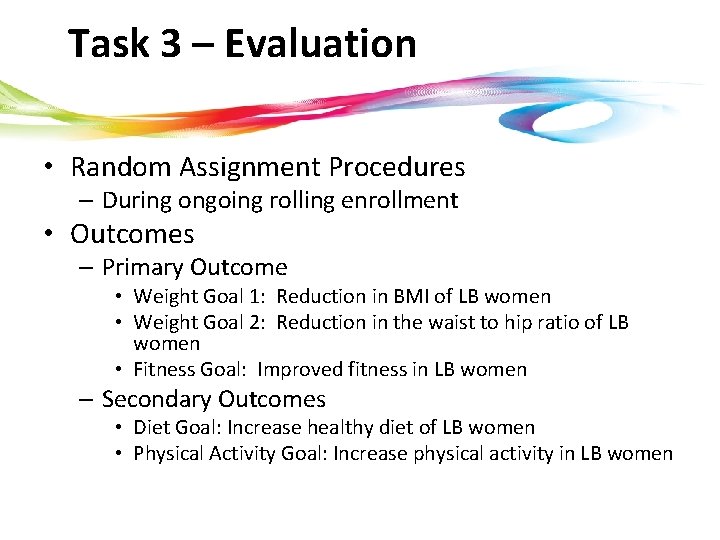 Task 3 – Evaluation

• Random Assignment Procedures
  – During ongoing rolling enrollment
• Outcomes
  – Primary Outcome
    • Weight Goal 1: Reduction in BMI of LB women
    • Weight Goal 2: Reduction in the waist to hip ratio of LB women
    • Fitness Goal: Improved fitness in LB women
  – Secondary Outcomes
    • Diet Goal: Increase healthy diet of LB women
    • Physical Activity Goal: Increase physical activity in LB women